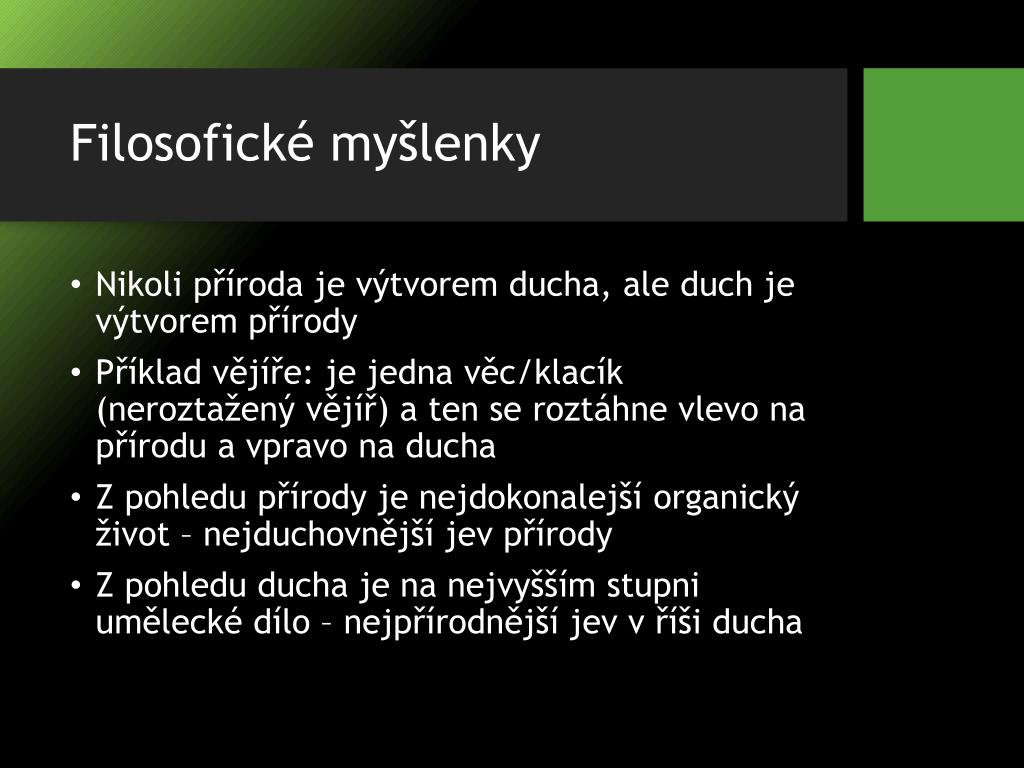 Filosofické myšlenky

• Nikoli příroda je výtvorem ducha, ale duch je výtvorem přírody

• Příklad vějíře: je jedna věc/klacík (neroztažený vějíř) a ten se roztáhne vlevo na přírodu a vpravo na ducha

• Z pohledu přírody je nejdokonalejší organický život – nejduchovnější jev přírody

• Z pohledu ducha je na nejvyšším stupni umělecké dílo – nejpřírodnější jev v říši ducha